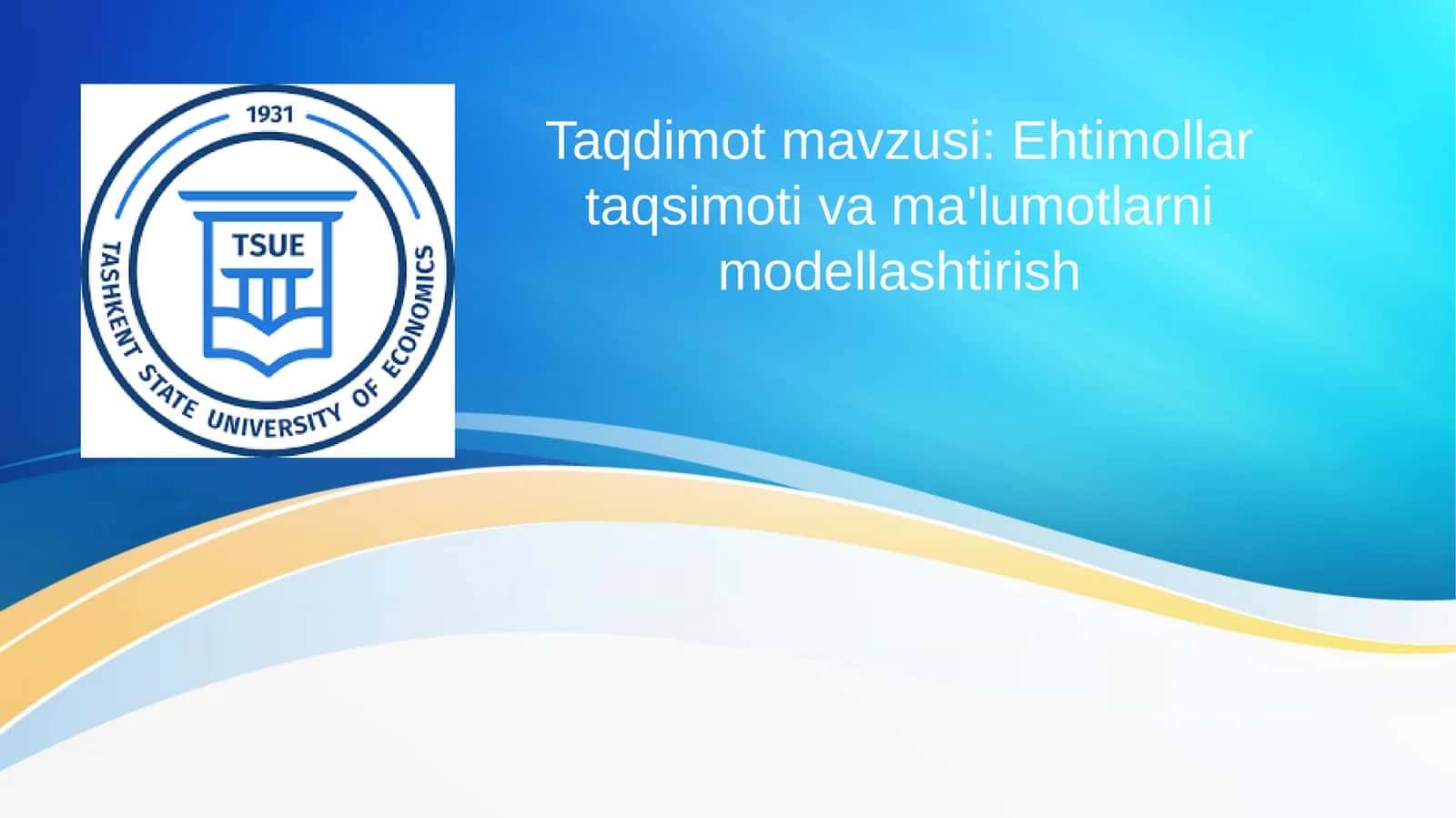 1931

TSUE

TASHKENT STATE UNIVERSITY OF ECONOMICS

Taqdimot mavzusi: Ehtimollar taqsimoti va ma'lumotlarni modellashtirish